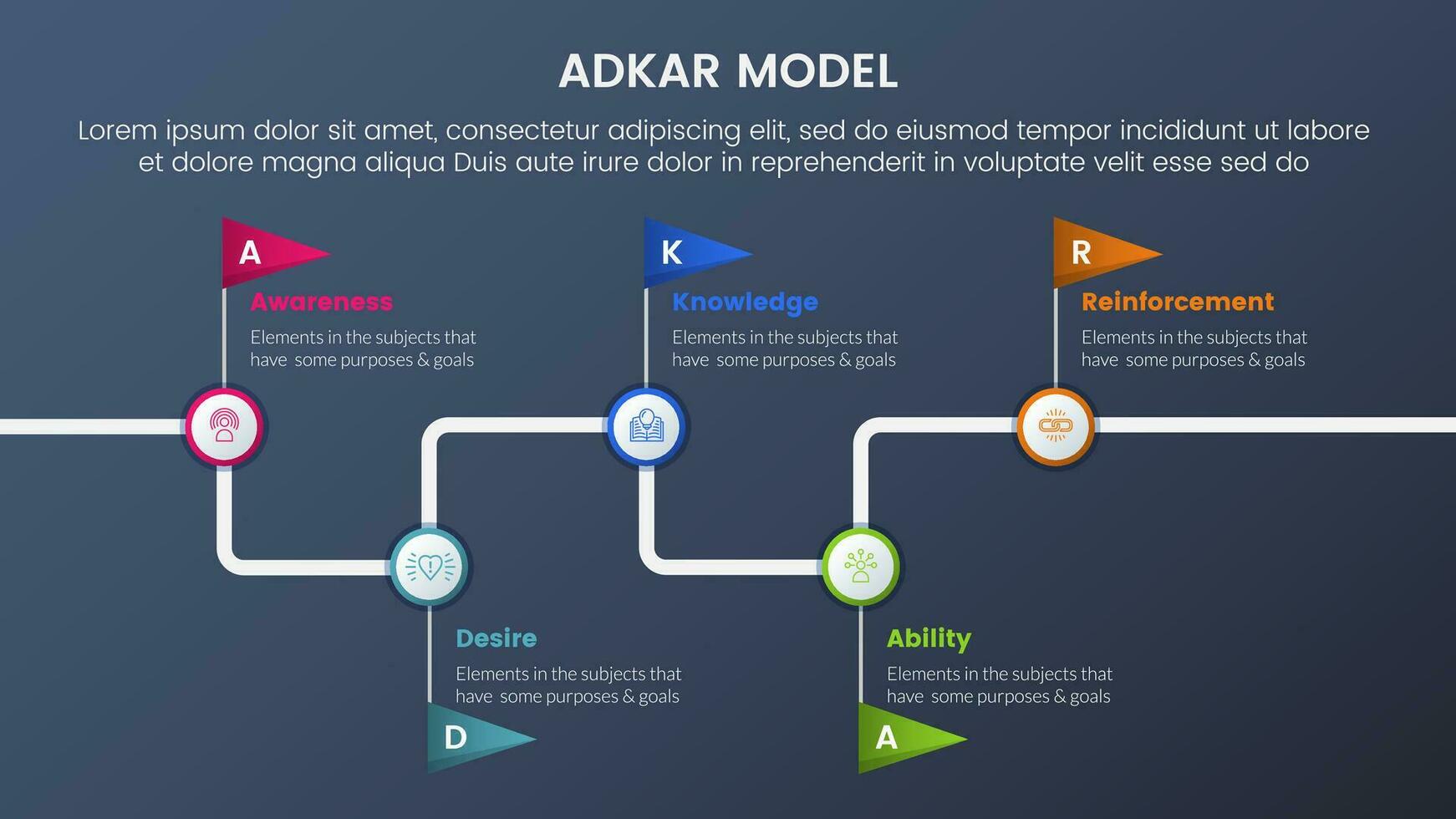 ADKAR MODEL

Lorem ipsum dolor sit amet, consectetur adipiscing elit, sed do eiusmod tempor incididunt ut labore et dolore magna aliqua Duis aute irure dolor in reprehenderit in voluptate velit esse sed do

A
Awareness
Elements in the subjects that have some purposes & goals

K
Knowledge
Elements in the subjects that have some purposes & goals

R
Reinforcement
Elements in the subjects that have some purposes & goals

Desire
Elements in the subjects that have some purposes & goals
D

Ability
Elements in the subjects that have some purposes & goals
A